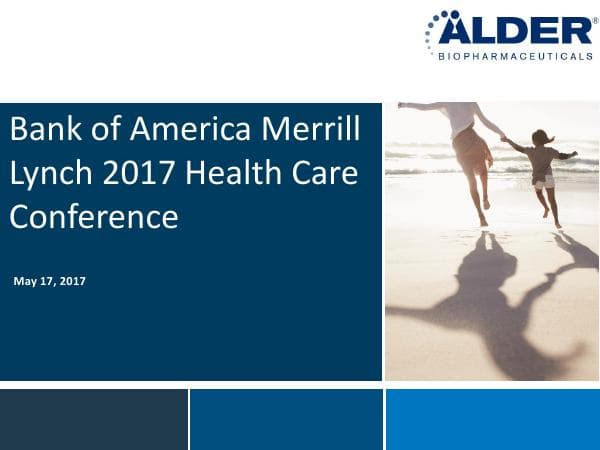 ALDER®
BIOPHARMACEUTICALS

Bank of America Merrill Lynch 2017 Health Care Conference

May 17, 2017